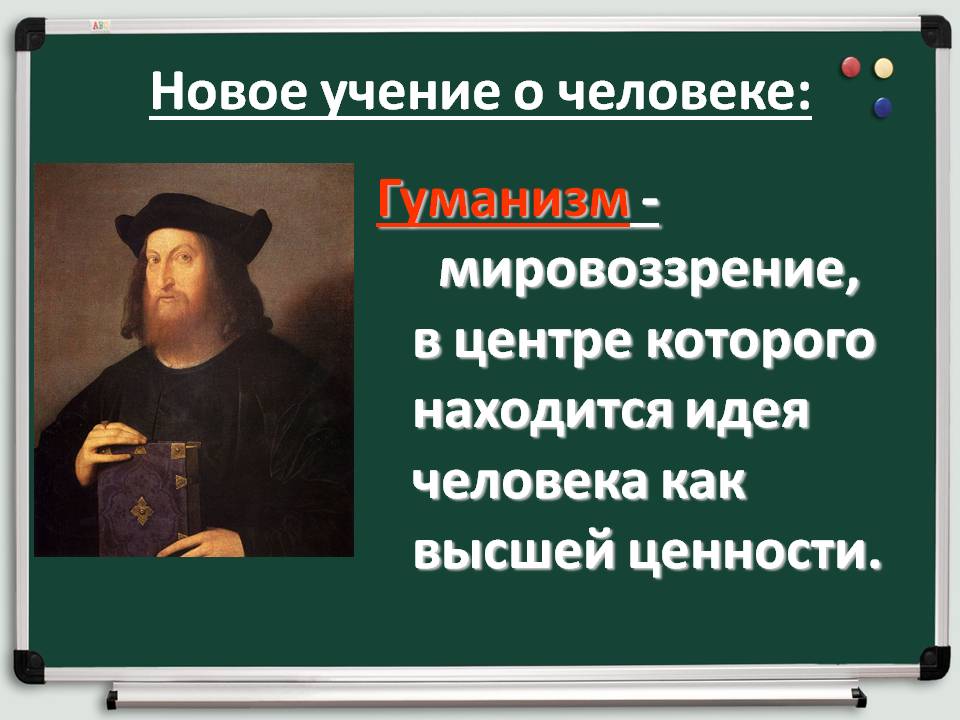 Новое учение о человеке:

Гуманизм - мировоззрение, в центре которого находится идея человека как высшей ценности.